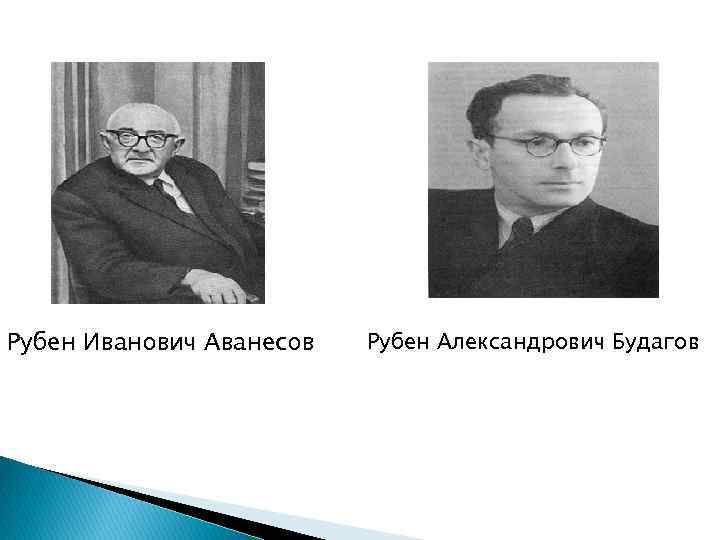 Рубен Иванович Аванесов

Рубен Александрович Будагов